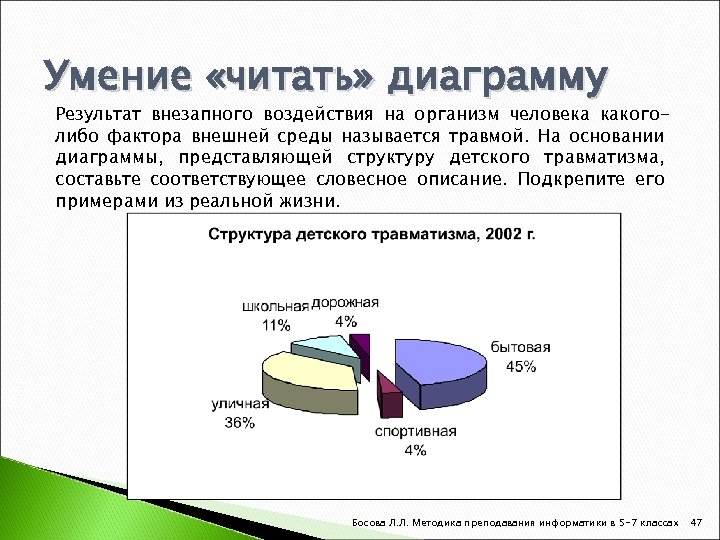 Умение «читать» диаграмму

Результат внезапного воздействия на организм человека какого-либо фактора внешней среды называется травмой. На основании диаграммы, представляющей структуру детского травматизма, составьте соответствующее словесное описание. Подкрепите его примерами из реальной жизни.

Структура детского травматизма, 2002 г.

школьная 11%
дорожная 4%
бытовая 45%
уличная 36%
спортивная 4%

Босова Л.Л. Методика преподавания информатики в 5-7 классах 47